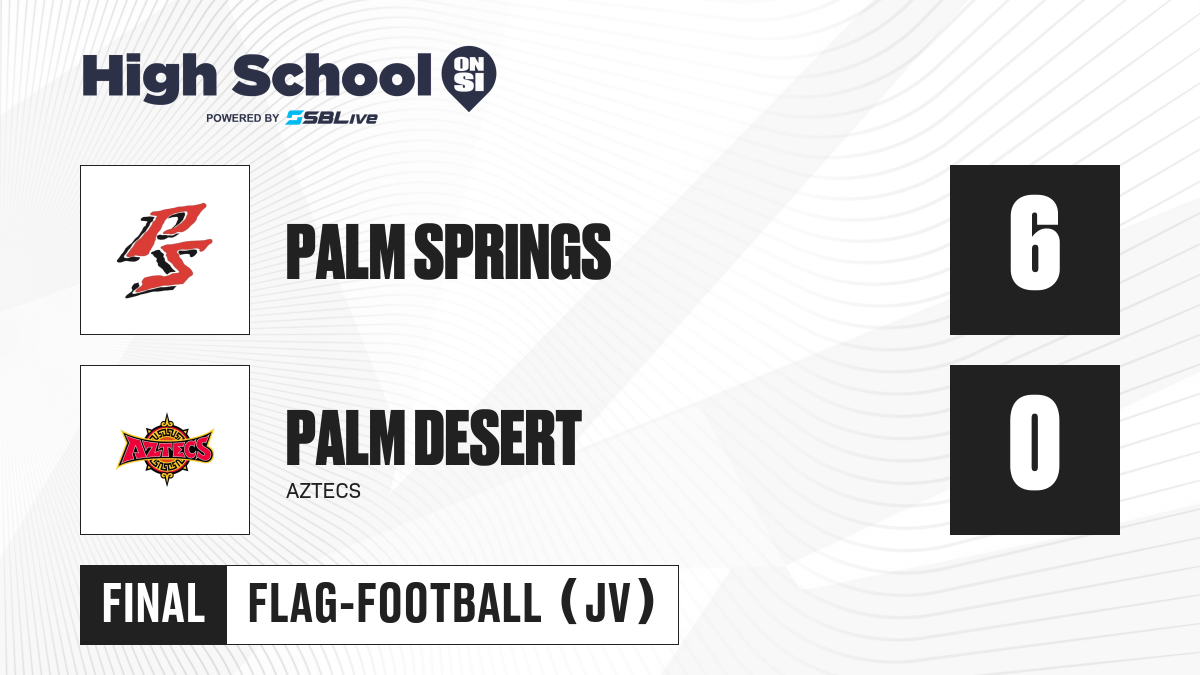 High School ON SI
POWERED BY SBLive

PS

PALM SPRINGS

6

AZTECS

PALM DESERT
AZTECS

0

FINAL FLAG-FOOTBALL (JV)